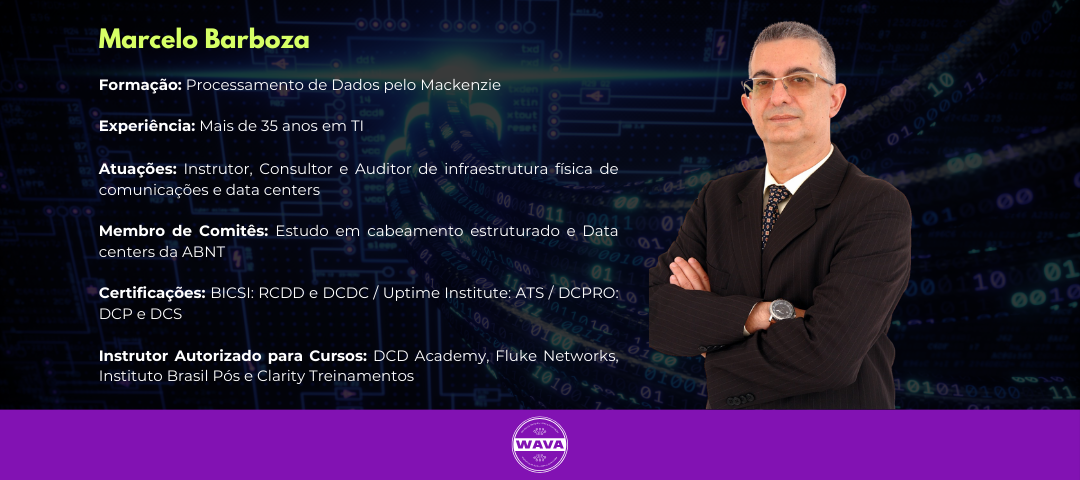 Marcelo Barboza

Formação: Processamento de Dados pelo Mackenzie

Experiência: Mais de 35 anos em TI

Atuações: Instrutor, Consultor e Auditor de infraestrutura física de comunicações e data centers

Membro de Comitês: Estudo em cabeamento estruturado e Data centers da ABNT

Certificações: BICSI: RCDD e DCDC / Uptime Institute: ATS / DCPRO: DCP e DCS

Instrutor Autorizado para Cursos: DCD Academy, Fluke Networks, Instituto Brasil Pós e Clarity Treinamentos

WAVA